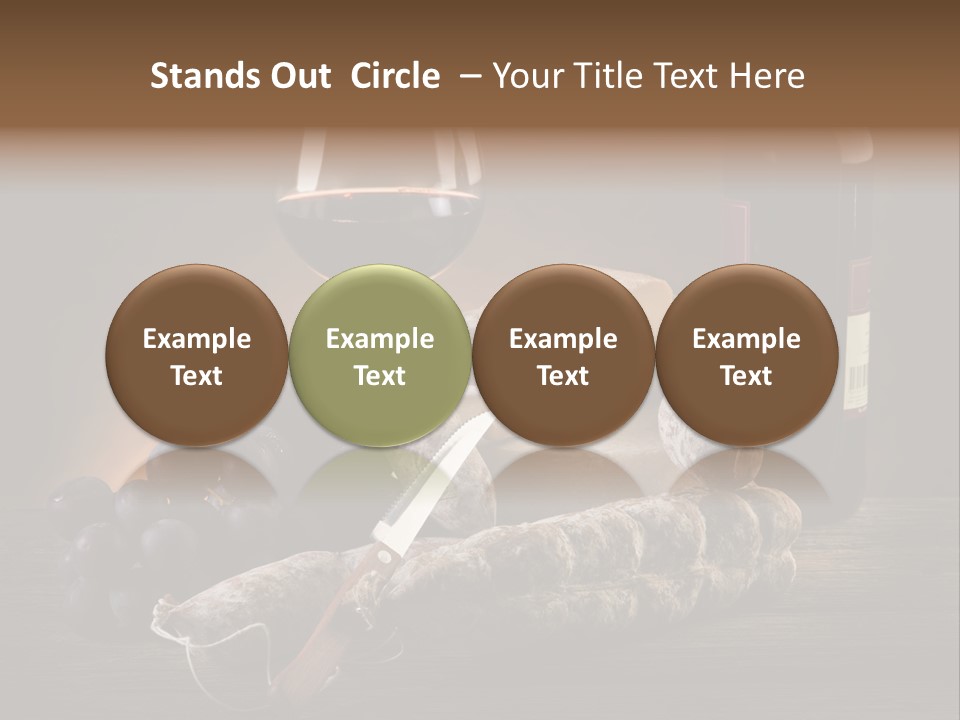 Stands Out Circle – Your Title Text Here

Example Text

Example Text

Example Text

Example Text